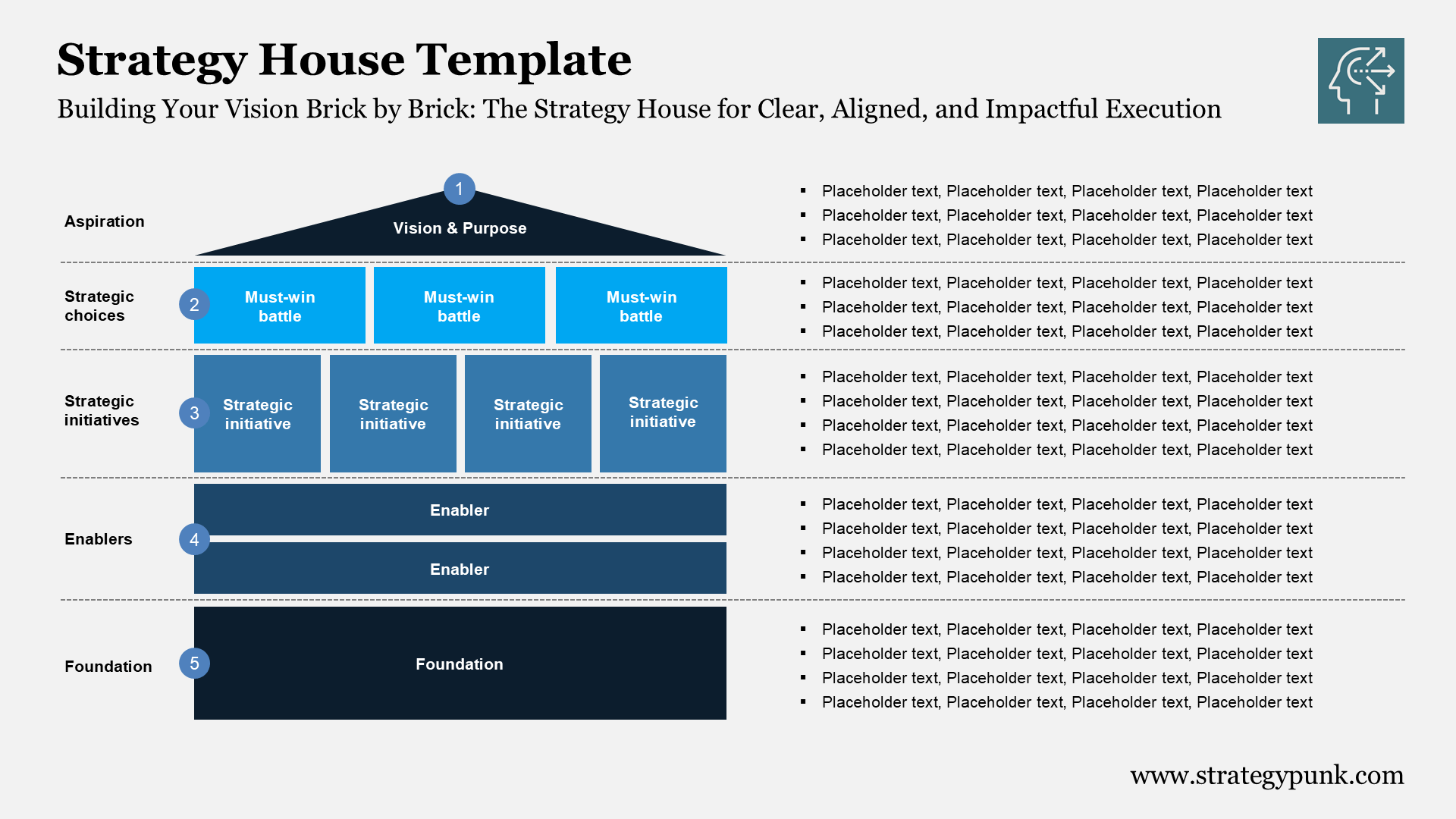 Strategy House Template

Building Your Vision Brick by Brick: The Strategy House for Clear, Aligned, and Impactful Execution

Aspiration

1

Vision & Purpose

- Placeholder text, Placeholder text, Placeholder text, Placeholder text
- Placeholder text, Placeholder text, Placeholder text, Placeholder text
- Placeholder text, Placeholder text, Placeholder text, Placeholder text

Strategic choices

2

Must-win battle

Must-win battle

Must-win battle

- Placeholder text, Placeholder text, Placeholder text, Placeholder text
- Placeholder text, Placeholder text, Placeholder text, Placeholder text
- Placeholder text, Placeholder text, Placeholder text, Placeholder text

Strategic initiatives

3

Strategic initiative

Strategic initiative

Strategic initiative

Strategic initiative

- Placeholder text, Placeholder text, Placeholder text, Placeholder text
- Placeholder text, Placeholder text, Placeholder text, Placeholder text
- Placeholder text, Placeholder text, Placeholder text, Placeholder text
- Placeholder text, Placeholder text, Placeholder text, Placeholder text

Enablers

4

Enabler

Enabler

- Placeholder text, Placeholder text, Placeholder text, Placeholder text
- Placeholder text, Placeholder text, Placeholder text, Placeholder text
- Placeholder text, Placeholder text, Placeholder text, Placeholder text
- Placeholder text, Placeholder text, Placeholder text, Placeholder text

Foundation

5

Foundation

- Placeholder text, Placeholder text, Placeholder text, Placeholder text
- Placeholder text, Placeholder text, Placeholder text, Placeholder text
- Placeholder text, Placeholder text, Placeholder text, Placeholder text
- Placeholder text, Placeholder text, Placeholder text, Placeholder text

www.strategypunk.com